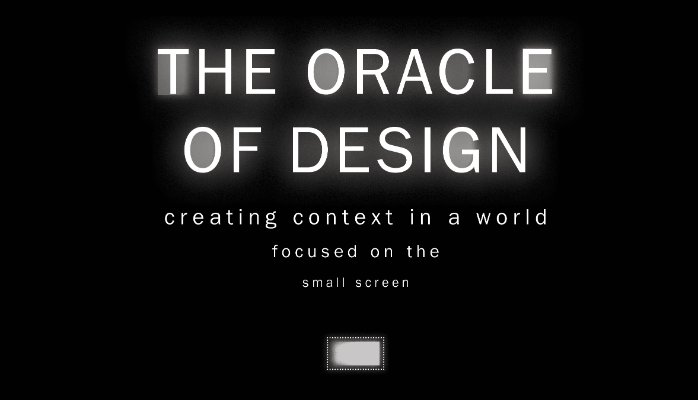 THE ORACLE OF DESIGN

creating context in a world focused on the small screen